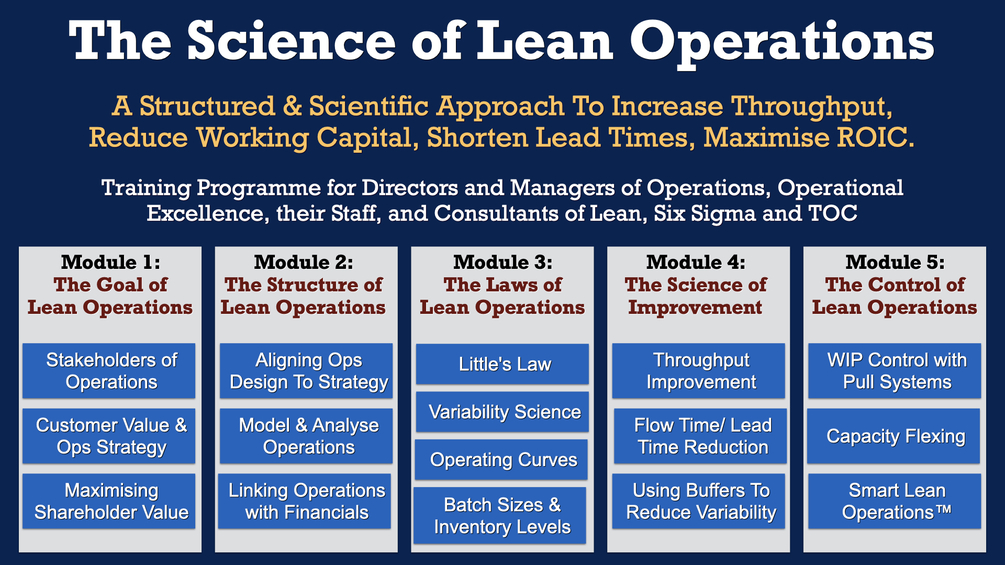 The Science of Lean Operations

A Structured & Scientific Approach To Increase Throughput, Reduce Working Capital, Shorten Lead Times, Maximise ROIC.

Training Programme for Directors and Managers of Operations, Operational Excellence, their Staff, and Consultants of Lean, Six Sigma and TOC

Module 1:
The Goal of Lean Operations

Stakeholders of Operations

Customer Value & Ops Strategy

Maximising Shareholder Value

Module 2:
The Structure of Lean Operations

Aligning Ops Design To Strategy

Model & Analyse Operations

Linking Operations with Financials

Module 3:
The Laws of Lean Operations

Little's Law

Variability Science

Operating Curves

Batch Sizes & Inventory Levels

Module 4:
The Science of Improvement

Throughput Improvement

Flow Time/ Lead Time Reduction

Using Buffers To Reduce Variability

Module 5:
The Control of Lean Operations

WIP Control with Pull Systems

Capacity Flexing

Smart Lean Operations™